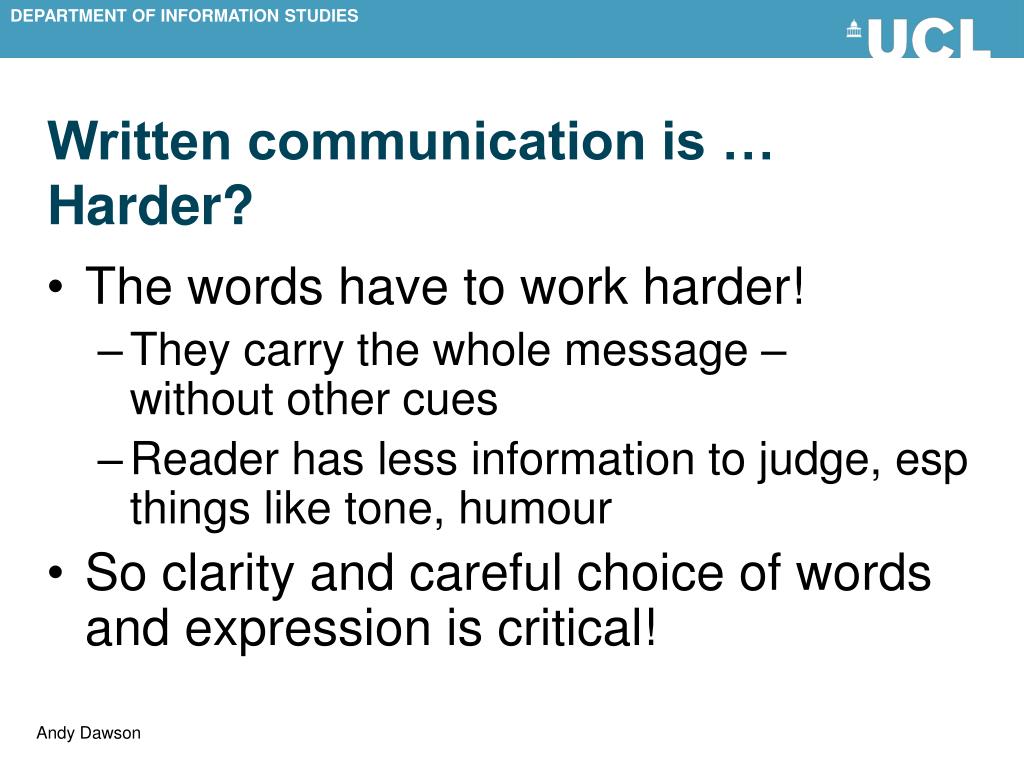 DEPARTMENT OF INFORMATION STUDIES

UCL

Written communication is … Harder?

• The words have to work harder!
 – They carry the whole message – without other cues
 – Reader has less information to judge, esp things like tone, humour
• So clarity and careful choice of words and expression is critical!

Andy Dawson